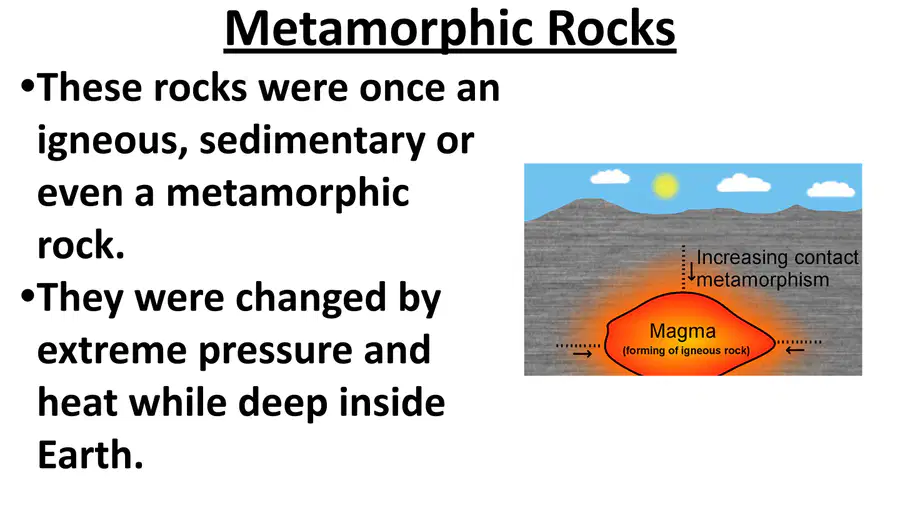 Metamorphic Rocks

• These rocks were once an igneous, sedimentary or even a metamorphic rock.

• They were changed by extreme pressure and heat while deep inside Earth.

Increasing contact metamorphism

Magma
(forming of igneous rock)